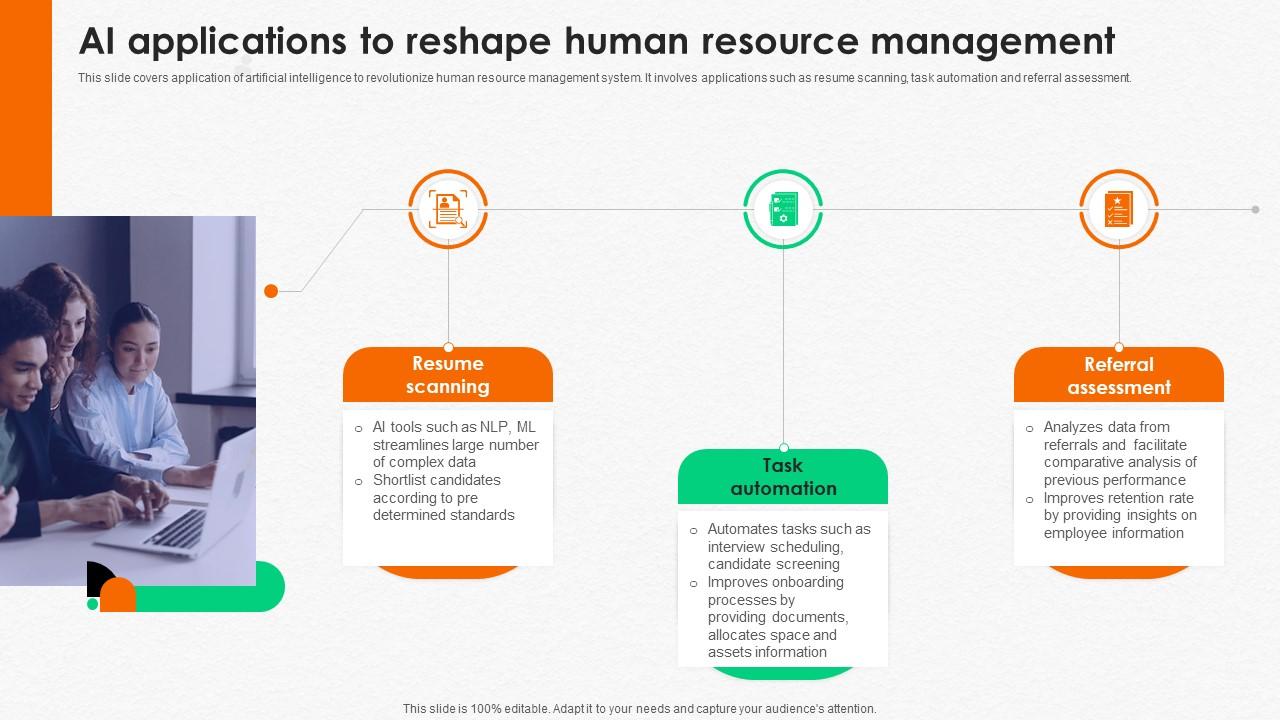 AI applications to reshape human resource management

This slide covers application of artificial intelligence to revolutionize human resource management system. It involves applications such as resume scanning, task automation and referral assessment.

Resume scanning

o AI tools such as NLP, ML streamlines large number of complex data
o Shortlist candidates according to pre determined standards

Task automation

o Automates tasks such as interview scheduling, candidate screening
o Improves onboarding processes by providing documents, allocates space and assets information

Referral assessment

o Analyzes data from referrals and facilitate comparative analysis of previous performance
o Improves retention rate by providing insights on employee information

This slide is 100% editable. Adapt it to your needs and capture your audience's attention.